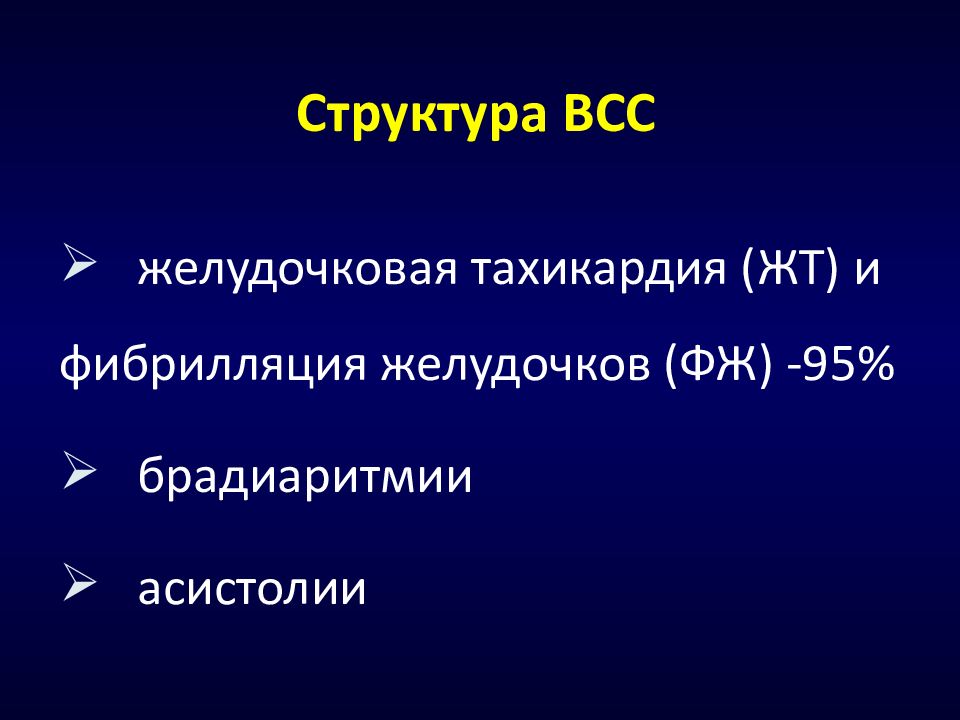 Структура ВСС

➢ желудочковая тахикардия (ЖТ) и фибрилляция желудочков (ФЖ) -95%

➢ брадиаритмии

➢ асистолии